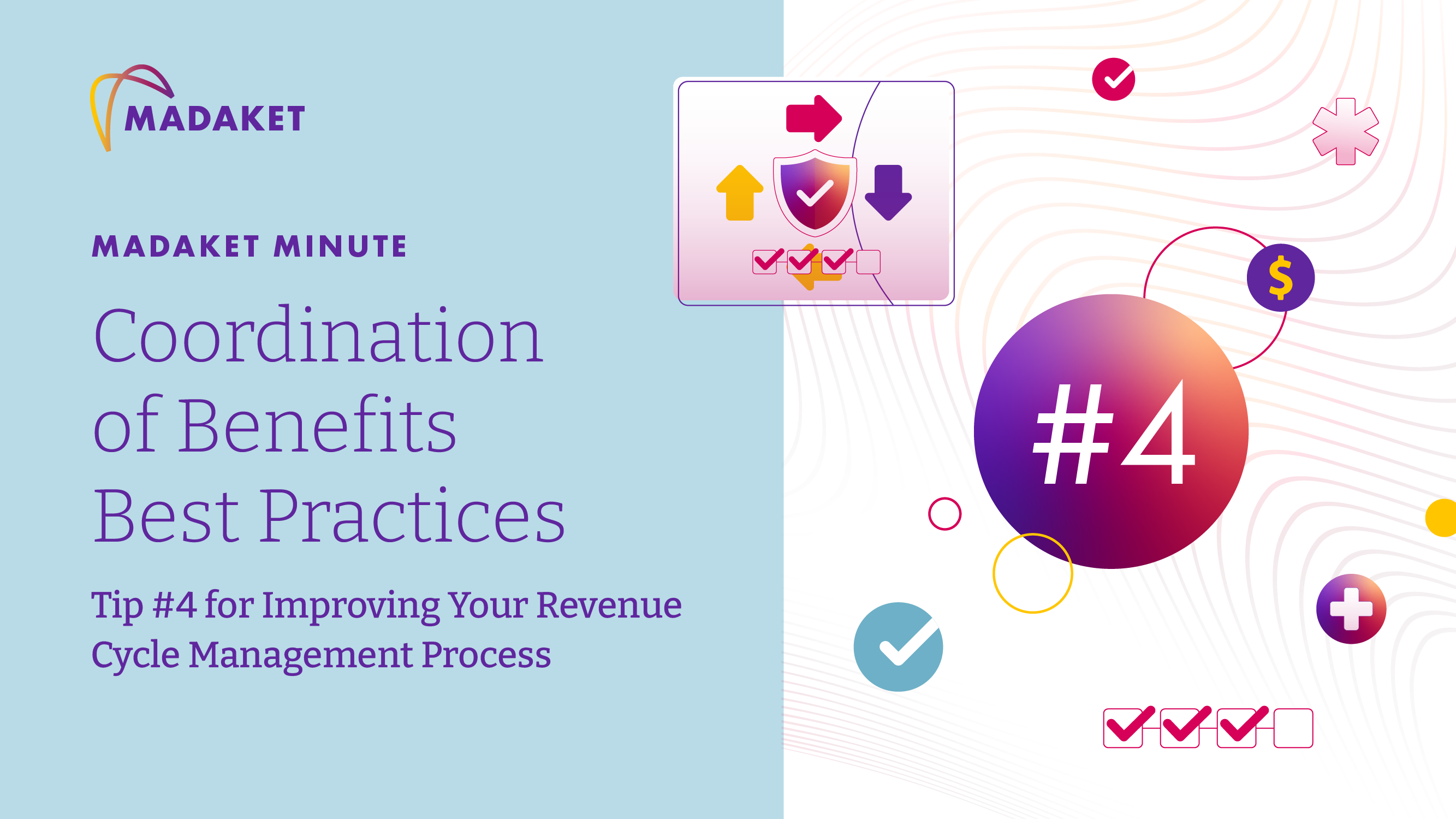 MADAKET

MADAKET MINUTE

Coordination of Benefits Best Practices

Tip #4 for Improving Your Revenue Cycle Management Process

$

#4